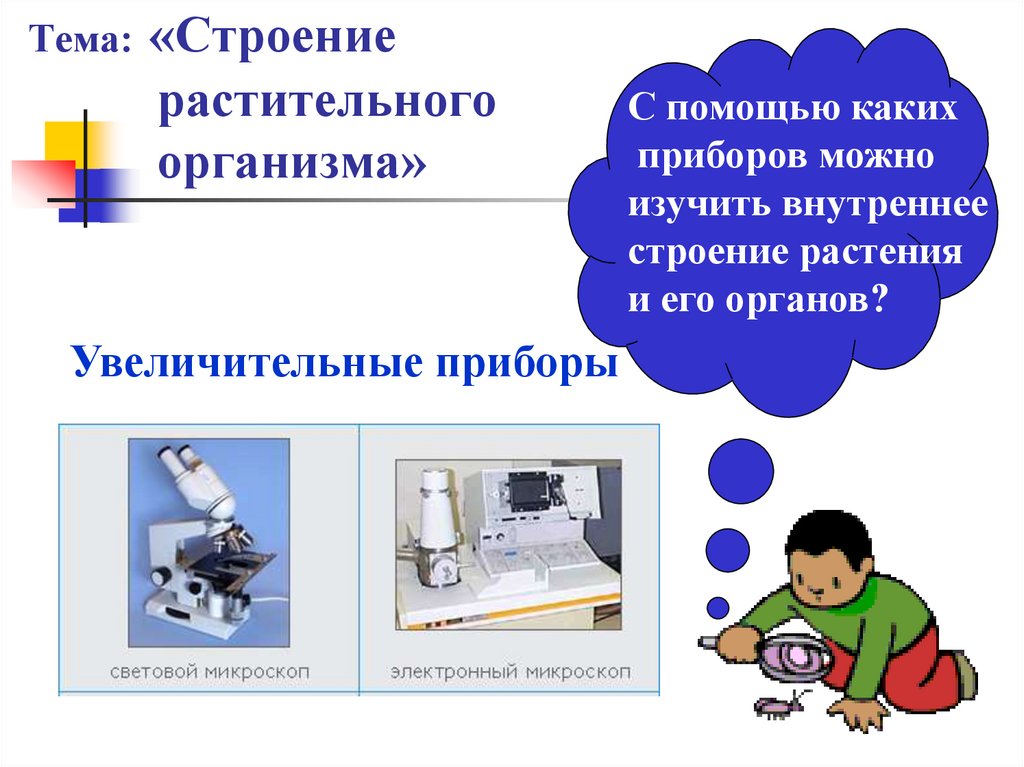 Тема: «Строение растительного организма»

С помощью каких приборов можно изучить внутреннее строение растения и его органов?

Увеличительные приборы

световой микроскоп

электронный микроскоп